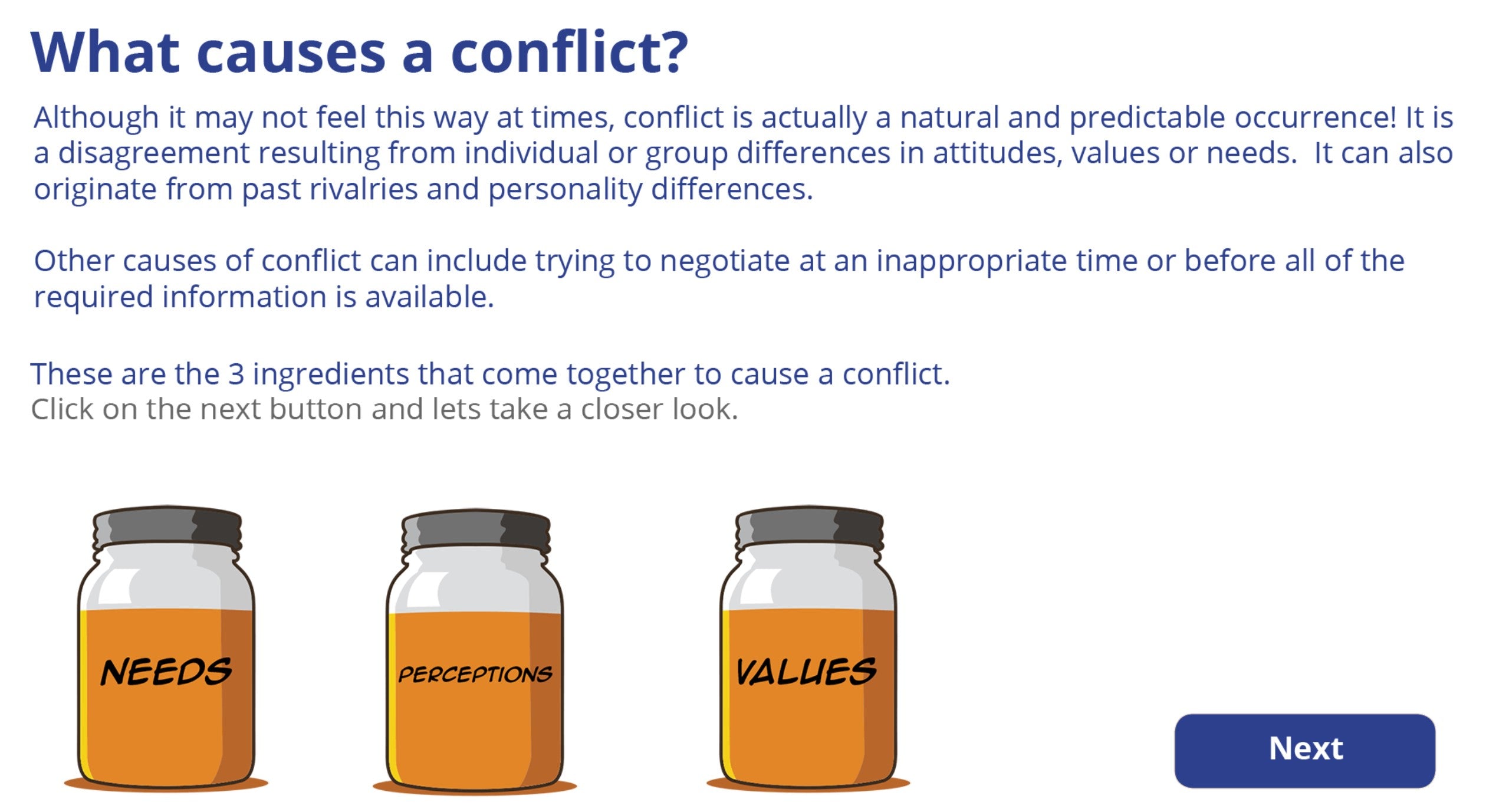 What causes a conflict?

Although it may not feel this way at times, conflict is actually a natural and predictable occurrence! It is a disagreement resulting from individual or group differences in attitudes, values or needs. It can also originate from past rivalries and personality differences.

Other causes of conflict can include trying to negotiate at an inappropriate time or before all of the required information is available.

These are the 3 ingredients that come together to cause a conflict.
Click on the next button and lets take a closer look.

NEEDS

PERCEPTIONS

VALUES

Next